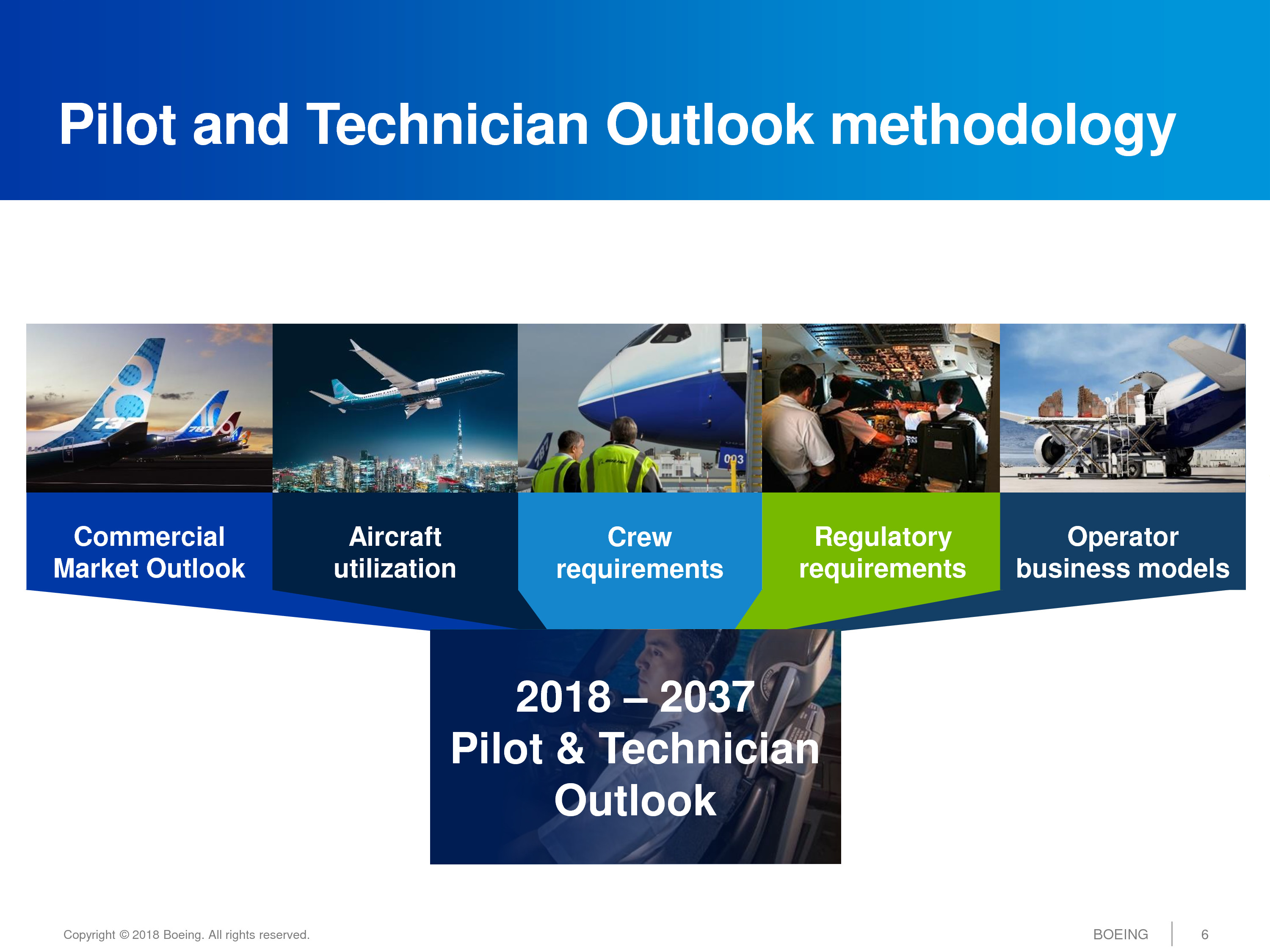 Pilot and Technician Outlook methodology

Commercial Market Outlook

Aircraft utilization

Crew requirements

Regulatory requirements

Operator business models

2018 – 2037
Pilot & Technician Outlook

Copyright © 2018 Boeing. All rights reserved.

BOEING 6